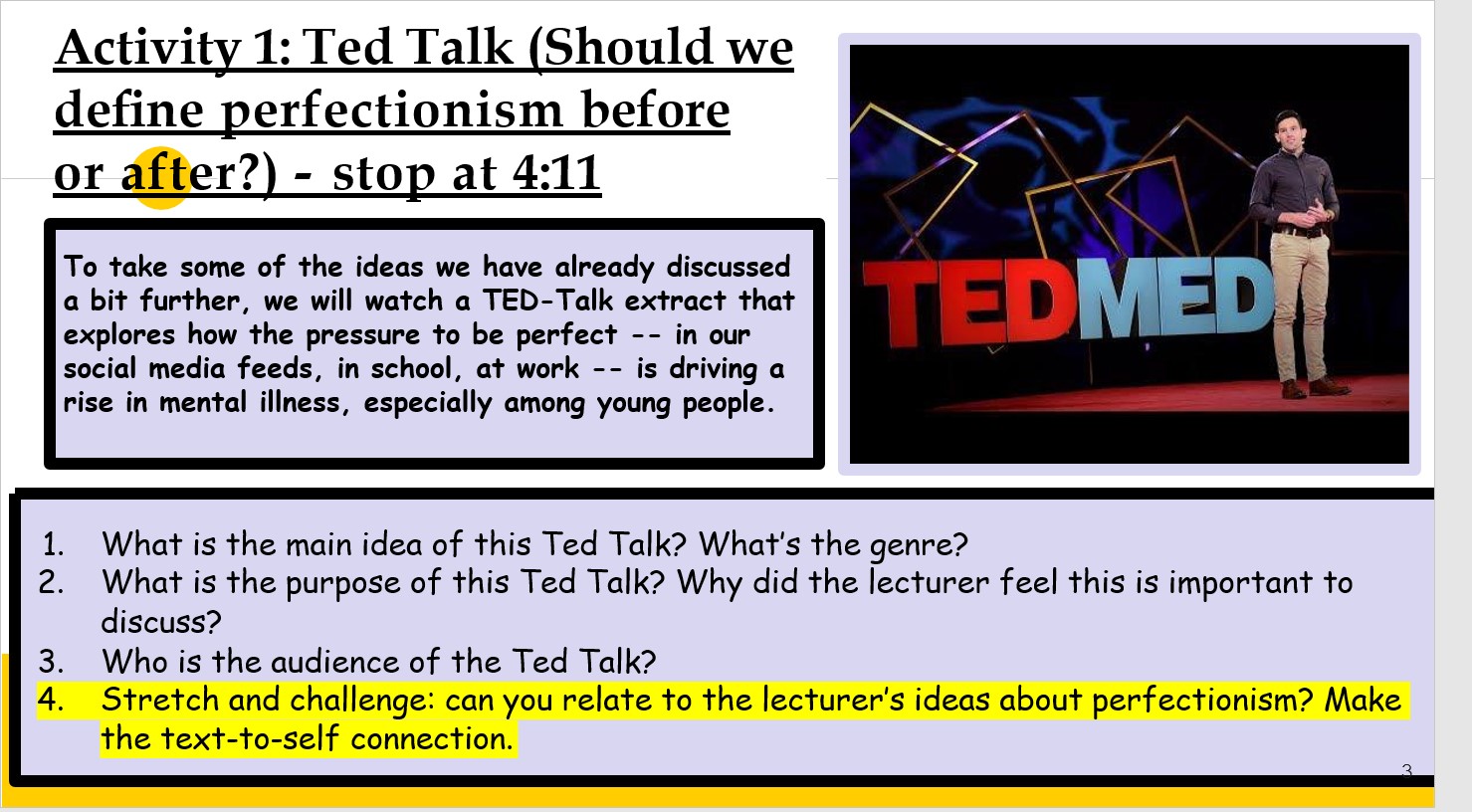 Activity 1: Ted Talk (Should we define perfectionism before or after?) - stop at 4:11

To take some of the ideas we have already discussed a bit further, we will watch a TED-Talk extract that explores how the pressure to be perfect -- in our social media feeds, in school, at work -- is driving a rise in mental illness, especially among young people.

TEDMED

1. What is the main idea of this Ted Talk? What's the genre?
2. What is the purpose of this Ted Talk? Why did the lecturer feel this is important to discuss?
3. Who is the audience of the Ted Talk?
4. Stretch and challenge: can you relate to the lecturer's ideas about perfectionism? Make the text-to-self connection.

3